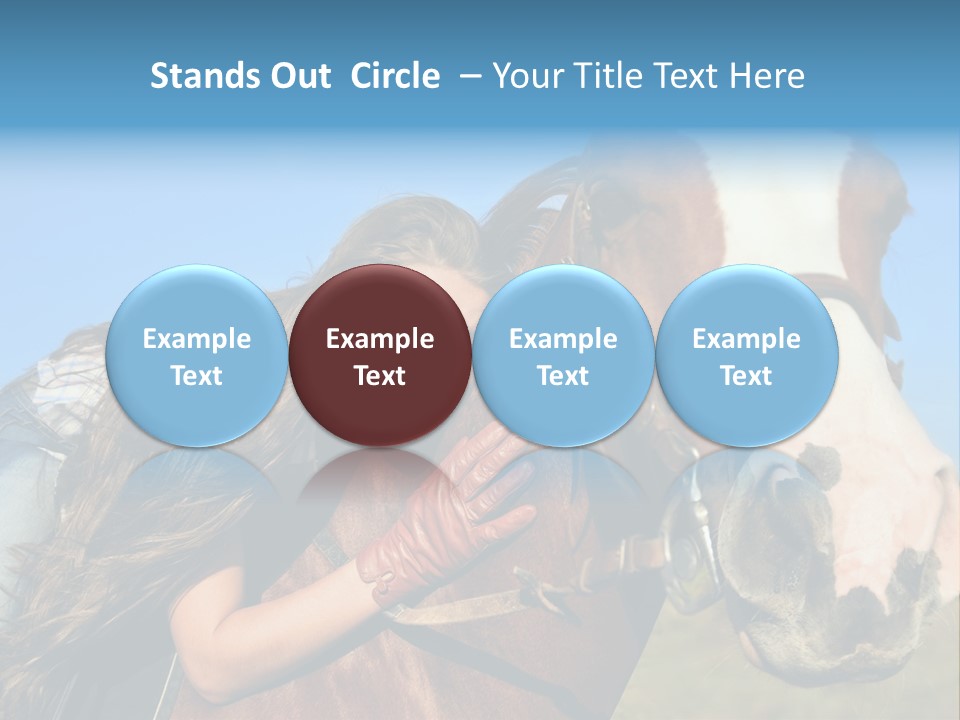 Stands Out Circle – Your Title Text Here

Example Text

Example Text

Example Text

Example Text